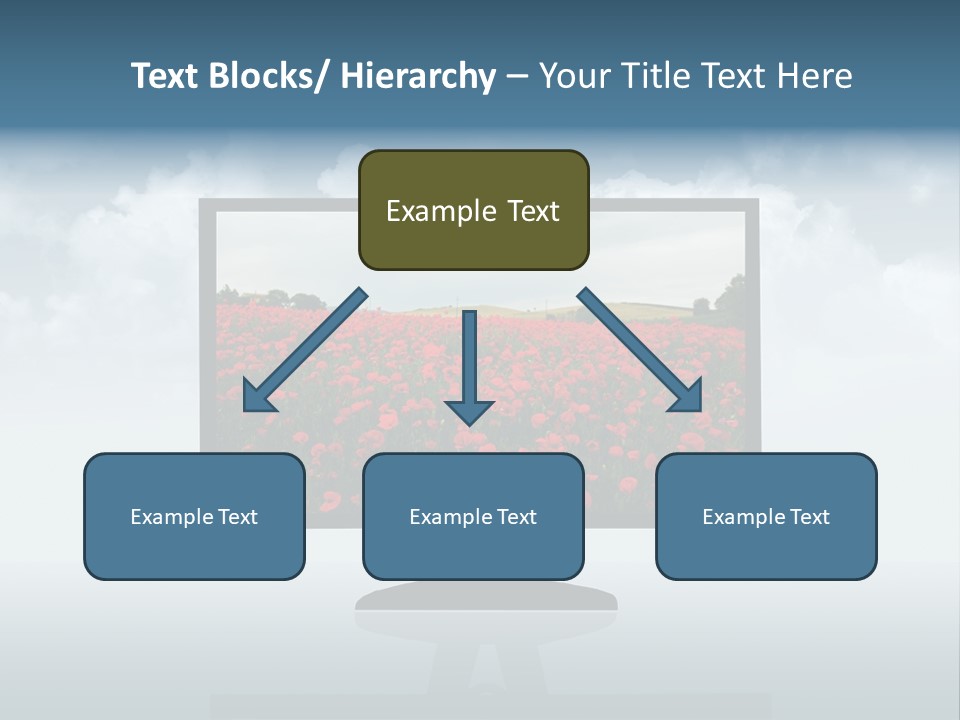 Text Blocks/ Hierarchy – Your Title Text Here

Example Text

Example Text

Example Text

Example Text